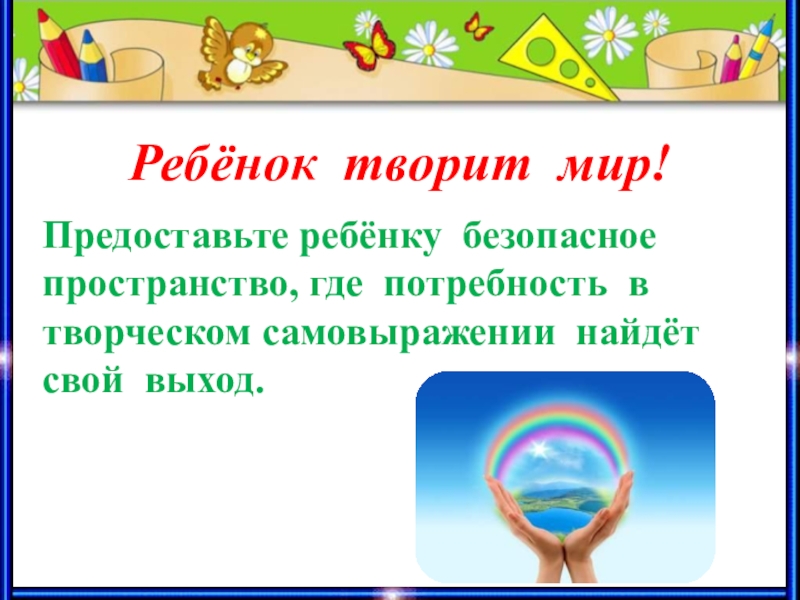 Ребёнок творит мир!

Предоставьте ребёнку безопасное пространство, где потребность в творческом самовыражении найдёт свой выход.